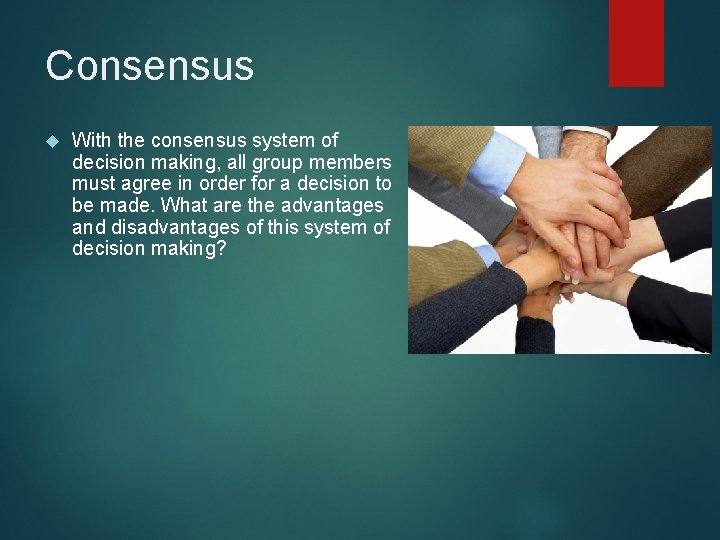 Consensus

With the consensus system of decision making, all group members must agree in order for a decision to be made. What are the advantages and disadvantages of this system of decision making?